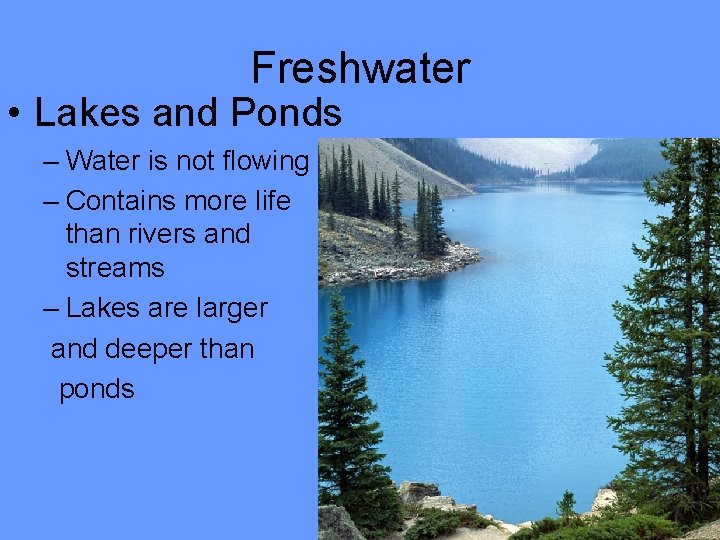 Freshwater

• Lakes and Ponds

– Water is not flowing

– Contains more life than rivers and streams

– Lakes are larger and deeper than ponds